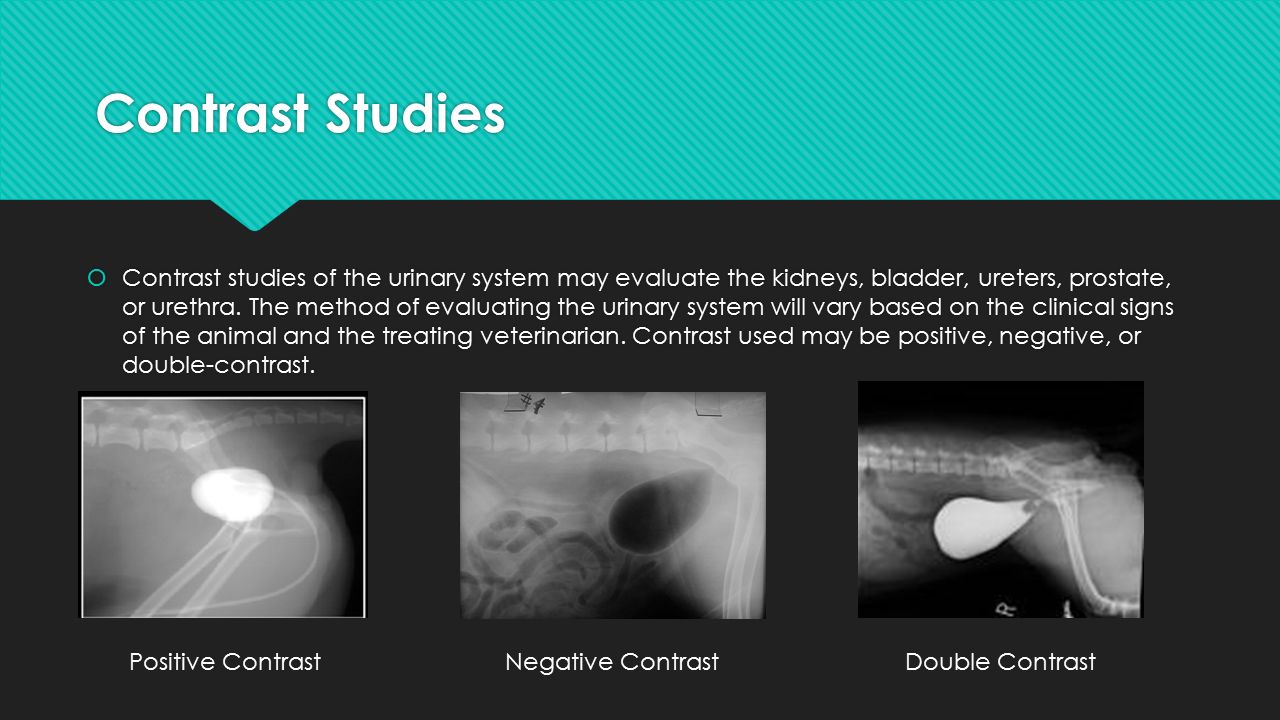 Contrast Studies

Contrast studies of the urinary system may evaluate the kidneys, bladder, ureters, prostate, or urethra. The method of evaluating the urinary system will vary based on the clinical signs of the animal and the treating veterinarian. Contrast used may be positive, negative, or double-contrast.

#4

R

Positive Contrast

Negative Contrast

Double Contrast